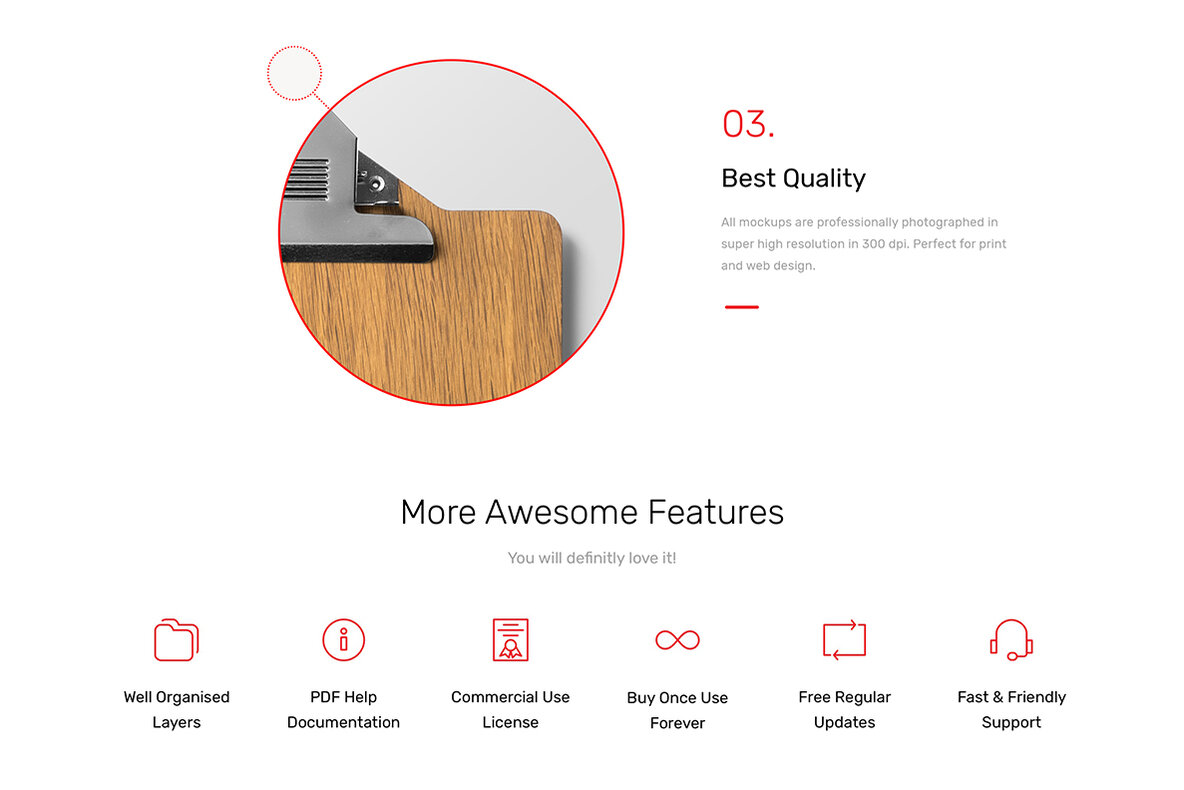 03.

Best Quality

All mockups are professionally photographed in super high resolution in 300 dpi. Perfect for print and web design.

More Awesome Features

You will definitly love it!

Well Organised Layers

PDF Help Documentation

Commercial Use License

Buy Once Use Forever

Free Regular Updates

Fast & Friendly Support